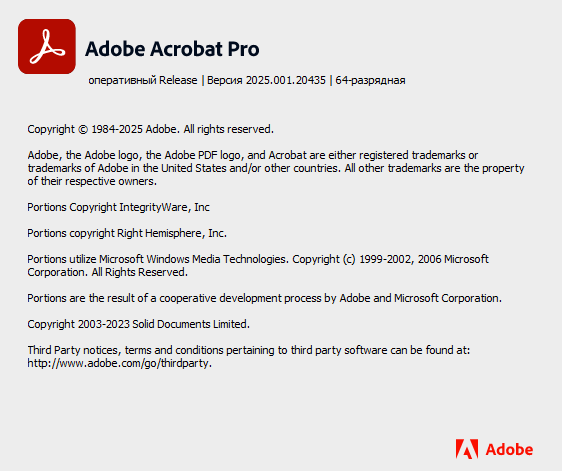 Adobe Acrobat Pro

оперативный Release | Версия 2025.001.20435 | 64-разрядная

Copyright © 1984-2025 Adobe. All rights reserved.

Adobe, the Adobe logo, the Adobe PDF logo, and Acrobat are either registered trademarks or trademarks of Adobe in the United States and/or other countries. All other trademarks are the property of their respective owners.

Portions Copyright IntegrityWare, Inc

Portions copyright Right Hemisphere, Inc.

Portions utilize Microsoft Windows Media Technologies. Copyright (c) 1999-2002, 2006 Microsoft Corporation. All Rights Reserved.

Portions are the result of a cooperative development process by Adobe and Microsoft Corporation.

Copyright 2003-2023 Solid Documents Limited.

Third Party notices, terms and conditions pertaining to third party software can be found at: http://www.adobe.com/go/thirdparty.

Adobe